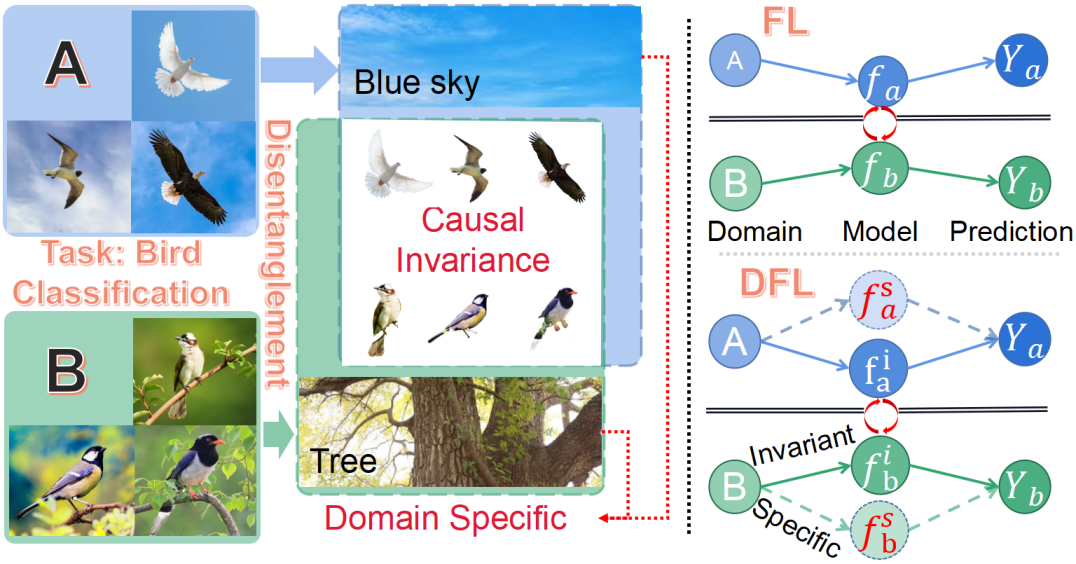 A

Task: Bird Classification

B

Disentanglement

Blue sky

Causal Invariance

Tree

Domain Specific

FL

A

$f_a$

$Y_a$

B

$f_b$

$Y_b$

Domain

Model

Prediction

DFL

A

$f_a^s$

$f_a^i$

$Y_a$

B

Invariant

$f_b^i$

$Y_b$

Specific

$f_b^s$